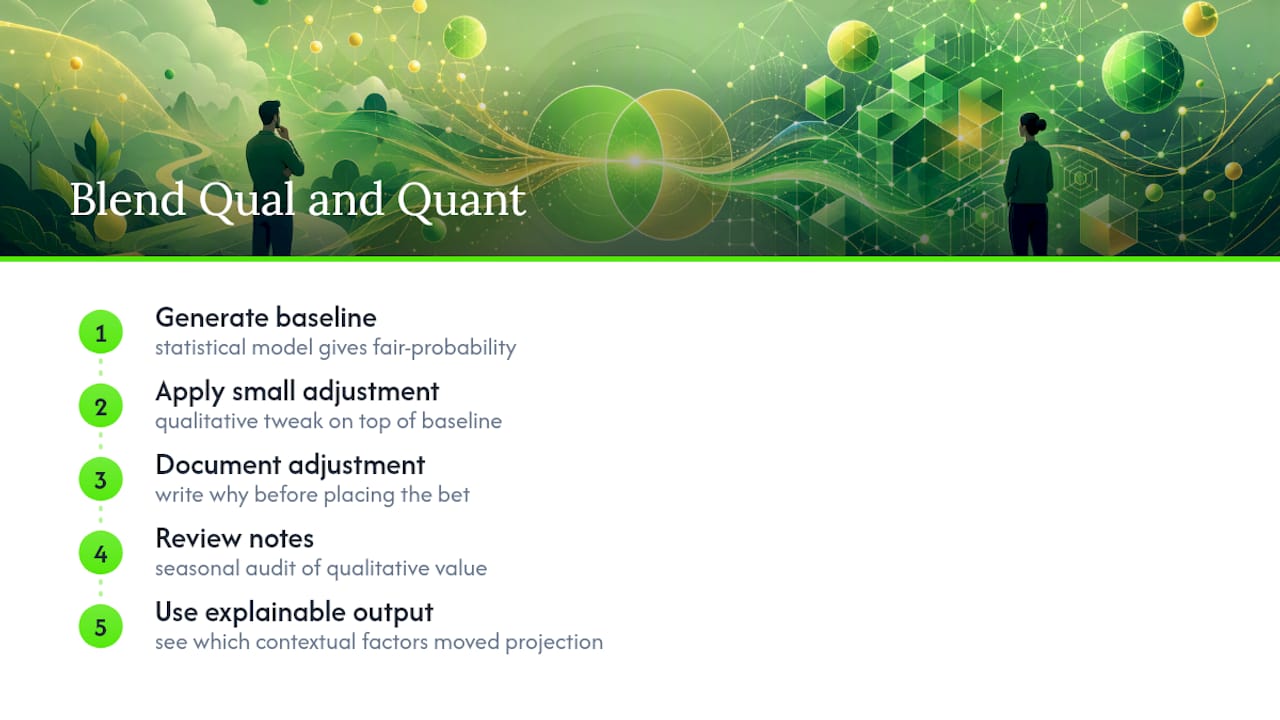 Blend Qual and Quant

1
Generate baseline
statistical model gives fair-probability

2
Apply small adjustment
qualitative tweak on top of baseline

3
Document adjustment
write why before placing the bet

4
Review notes
seasonal audit of qualitative value

5
Use explainable output
see which contextual factors moved projection